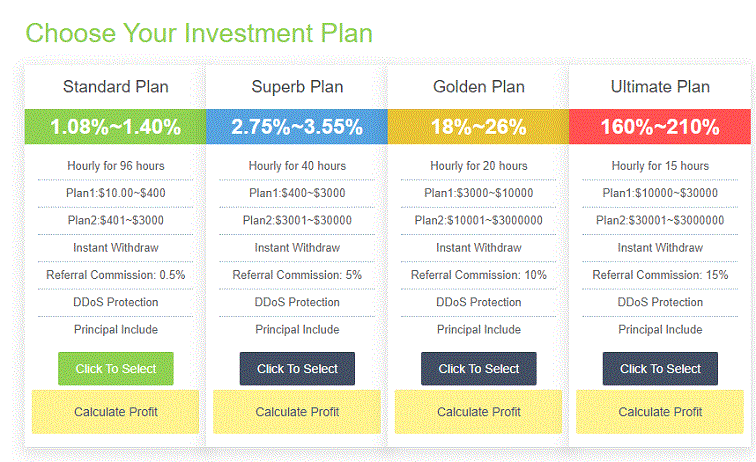 Choose Your Investment Plan

Standard Plan
1.08%~1.40%
Hourly for 96 hours
Plan1:$10.00~$400
Plan2:$401~$3000
Instant Withdraw
Referral Commission: 0.5%
DDoS Protection
Principal Include
Click To Select
Calculate Profit

Superb Plan
2.75%~3.55%
Hourly for 40 hours
Plan1:$400~$3000
Plan2:$3001~$30000
Instant Withdraw
Referral Commission: 5%
DDoS Protection
Principal Include
Click To Select
Calculate Profit

Golden Plan
18%~26%
Hourly for 20 hours
Plan1:$3000~$10000
Plan2:$10001~$3000000
Instant Withdraw
Referral Commission: 10%
DDoS Protection
Principal Include
Click To Select
Calculate Profit

Ultimate Plan
160%~210%
Hourly for 15 hours
Plan1:$10000~$30000
Plan2:$30001~$3000000
Instant Withdraw
Referral Commission: 15%
DDoS Protection
Principal Include
Click To Select
Calculate Profit